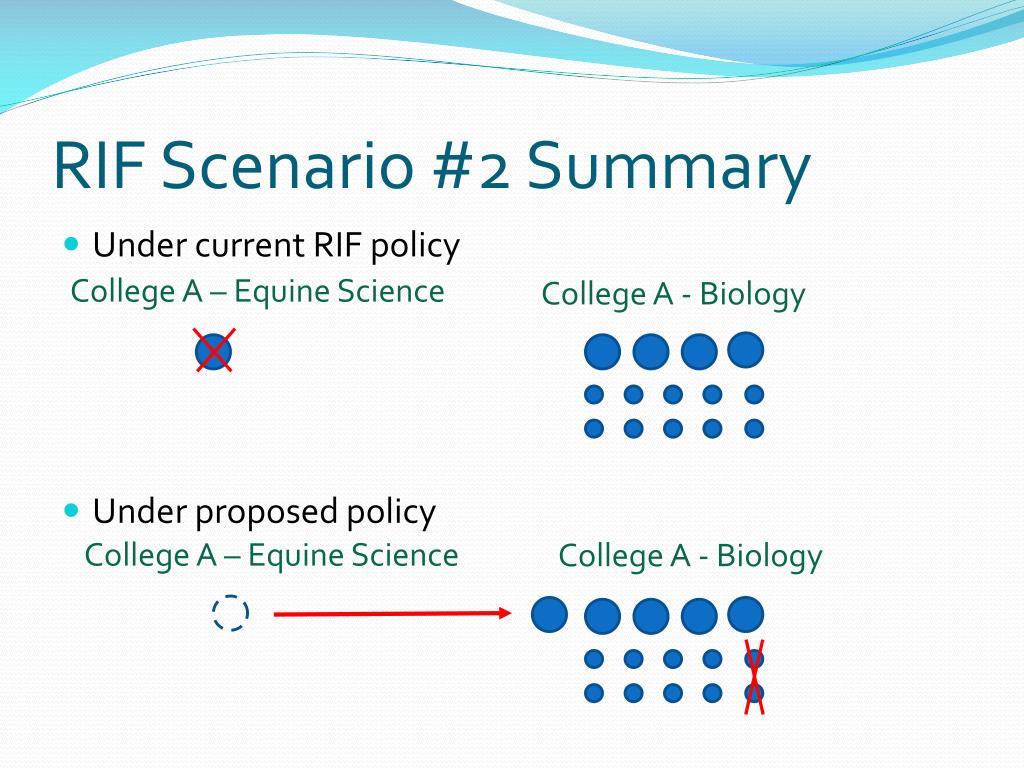 RIF Scenario #2 Summary

Under current RIF policy

College A – Equine Science

College A - Biology

Under proposed policy

College A – Equine Science

College A - Biology